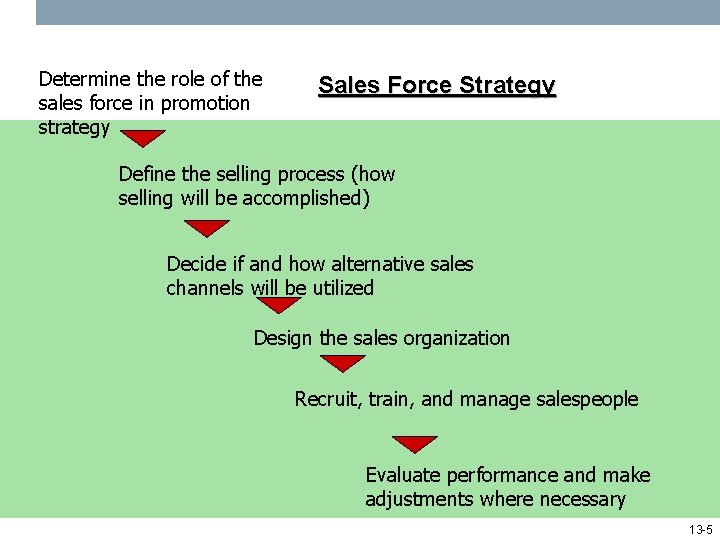 Sales Force Strategy

Determine the role of the sales force in promotion strategy

Define the selling process (how selling will be accomplished)

Decide if and how alternative sales channels will be utilized

Design the sales organization

Recruit, train, and manage salespeople

Evaluate performance and make adjustments where necessary

13-5